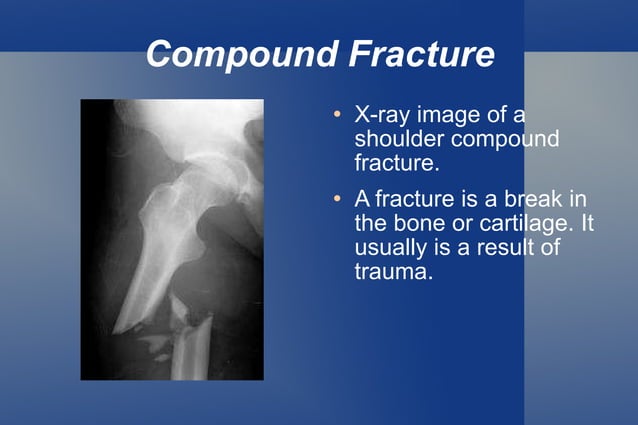 Compound Fracture

• X-ray image of a shoulder compound fracture.

• A fracture is a break in the bone or cartilage. It usually is a result of trauma.